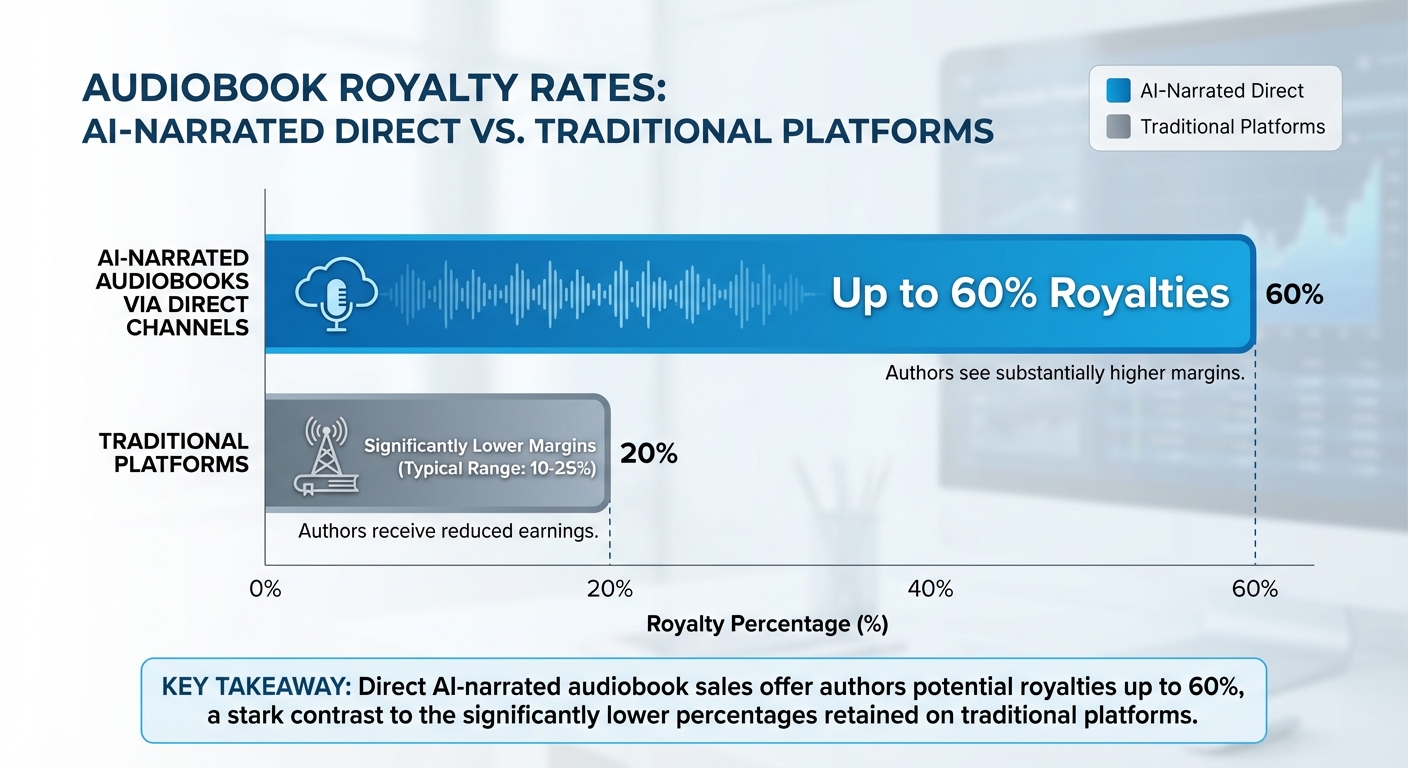 AUDIOBOOK ROYALTY RATES:
AI-NARRATED DIRECT VS. TRADITIONAL PLATFORMS

AI-Narrated Direct
Traditional Platforms

AI-NARRATED AUDIOBOOKS VIA DIRECT CHANNELS

Up to 60% Royalties

60%

Authors see substantially higher margins.

TRADITIONAL PLATFORMS

Significantly Lower Margins (Typical Range: 10-25%)

20%

Authors receive reduced earnings.

0%
20%
40%
60%

Royalty Percentage (%)

KEY TAKEAWAY: Direct AI-narrated audiobook sales offer authors potential royalties up to 60%, a stark contrast to the significantly lower percentages retained on traditional platforms.